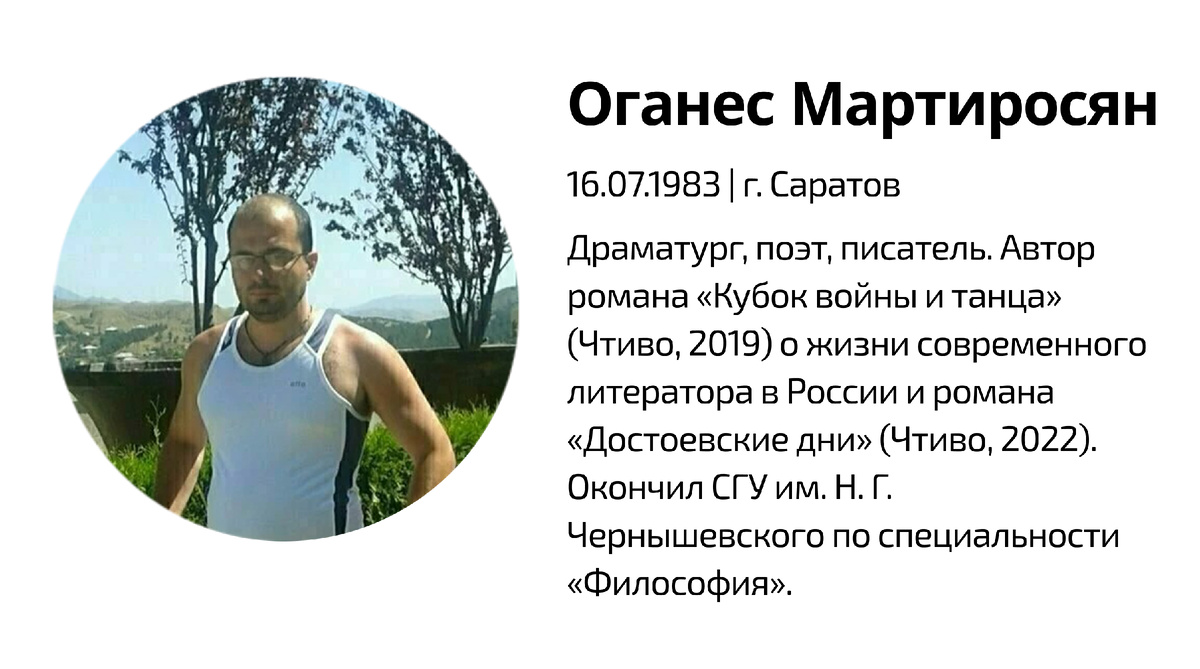 Оганес Мартиросян

16.07.1983 | г. Саратов

Драматург, поэт, писатель. Автор романа «Кубок войны и танца» (Чтиво, 2019) о жизни современного литератора в России и романа «Достоевские дни» (Чтиво, 2022). Окончил СГУ им. Н. Г. Чернышевского по специальности «Философия».